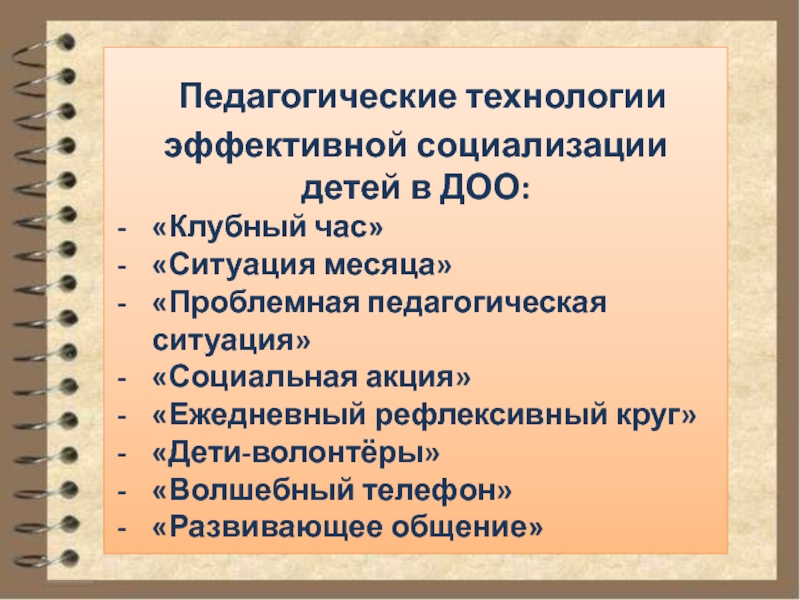 Педагогические технологии эффективной социализации детей в ДОО:

- «Клубный час»
- «Ситуация месяца»
- «Проблемная педагогическая ситуация»
- «Социальная акция»
- «Ежедневный рефлексивный круг»
- «Дети-волонтёры»
- «Волшебный телефон»
- «Развивающее общение»